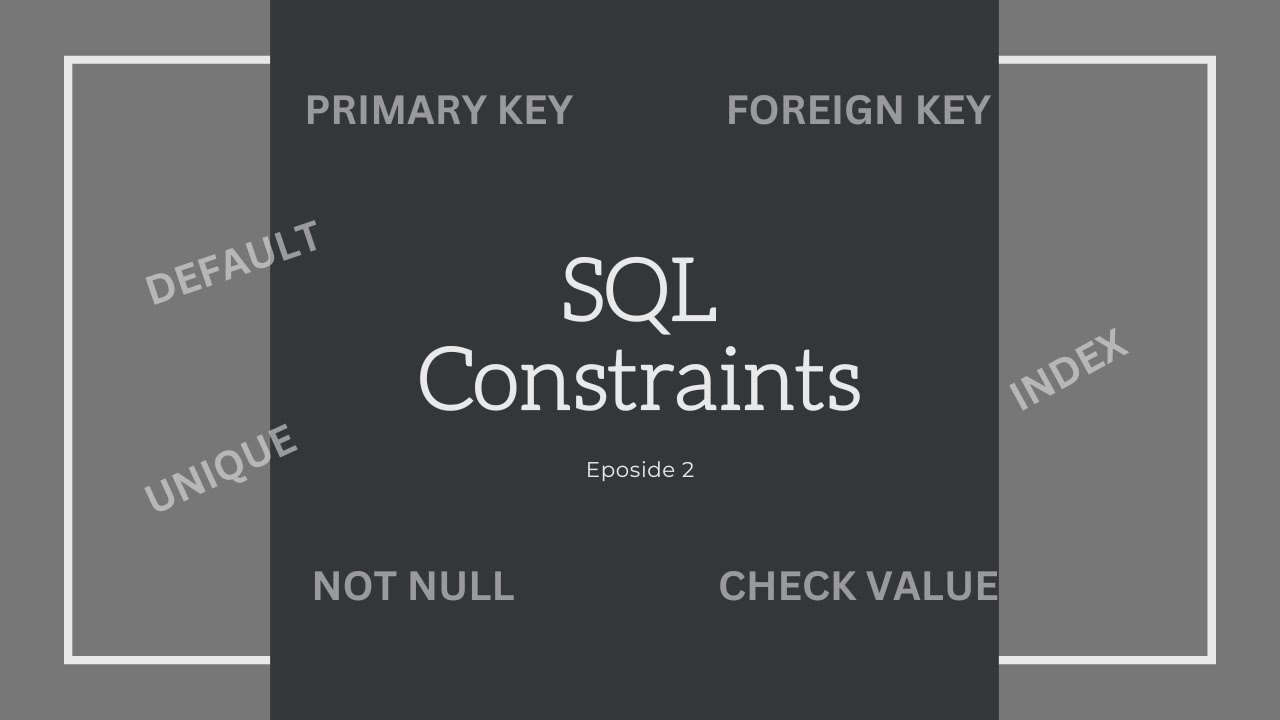 PRIMARY KEY

FOREIGN KEY

DEFAULT

SQL Constraints

INDEX

UNIQUE

Eposide 2

NOT NULL

CHECK VALUE